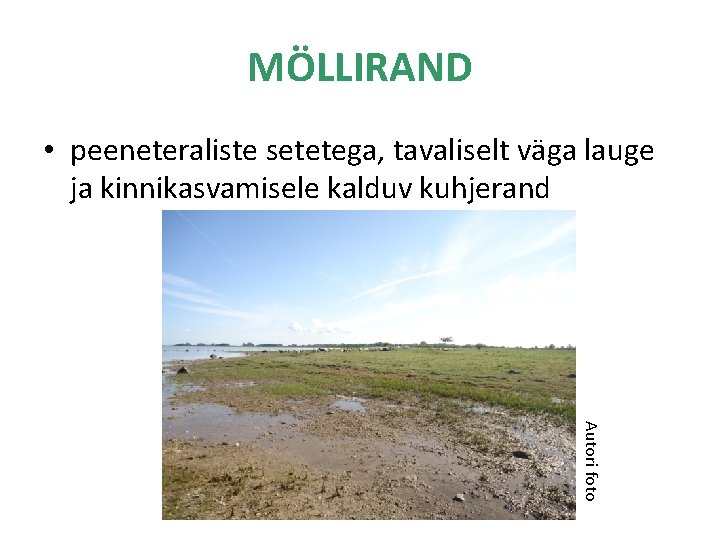 MÖLLIRAND

• peeneteraliste setetega, tavaliselt väga lauge ja kinnikasvamisele kalduv kuhjerand

Autori foto